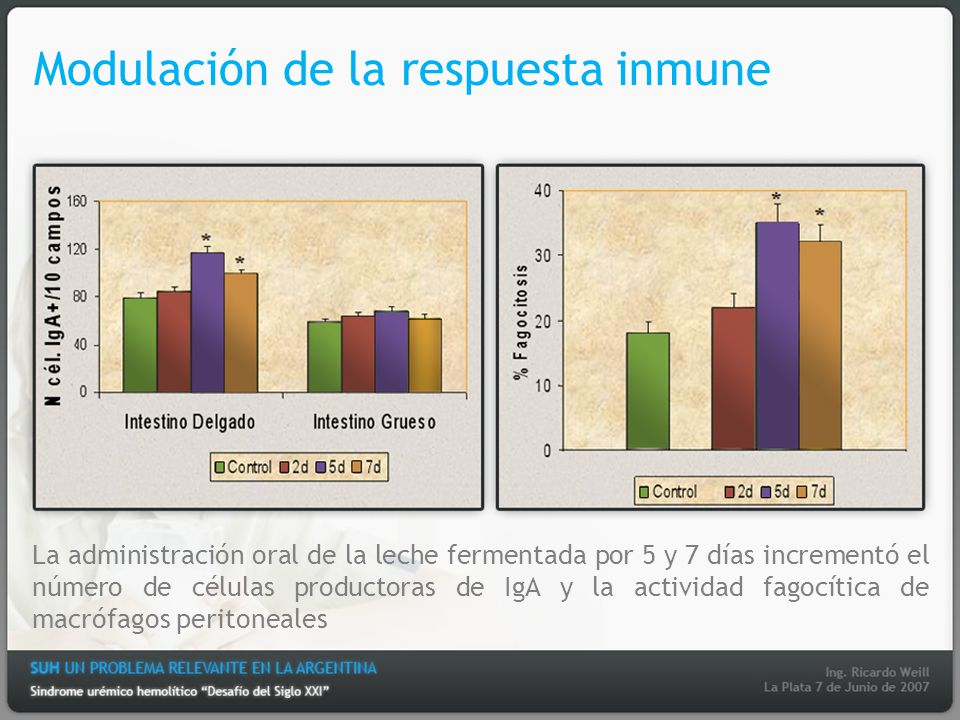 Modulación de la respuesta inmune

N cél. IgA+/10 campos

160
120
80
40
0

*
*

Intestino Delgado
Intestino Grueso

Control 2d 5d 7d

% Fagocitosis

40
30
20
10
0

*
*

Control 2d 5d 7d

La administración oral de la leche fermentada por 5 y 7 días incrementó el número de células productoras de IgA y la actividad fagocítica de macrófagos peritoneales

SUH UN PROBLEMA RELEVANTE EN LA ARGENTINA
Síndrome urémico hemolítico "Desafío del Siglo XXI"

Ing. Ricardo Weill
La Plata 7 de Junio de 2007